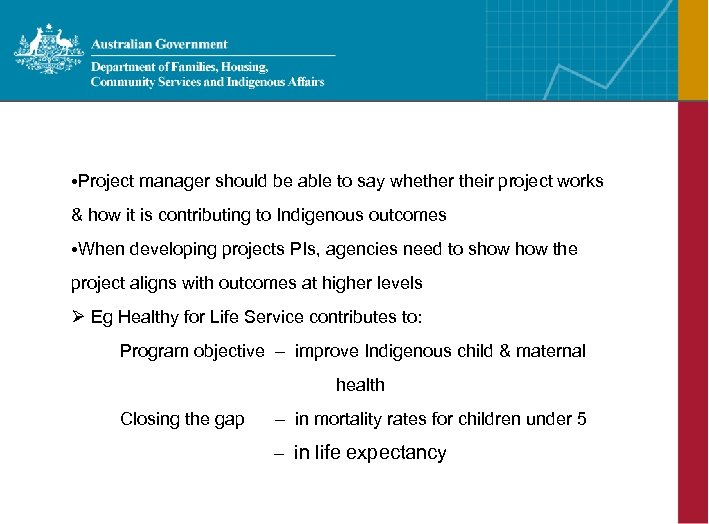 Australian Government
Department of Families, Housing, Community Services and Indigenous Affairs

•Project manager should be able to say whether their project works & how it is contributing to Indigenous outcomes

•When developing projects PIs, agencies need to show how the project aligns with outcomes at higher levels

➢ Eg Healthy for Life Service contributes to:

Program objective – improve Indigenous child & maternal health

Closing the gap – in mortality rates for children under 5

– in life expectancy